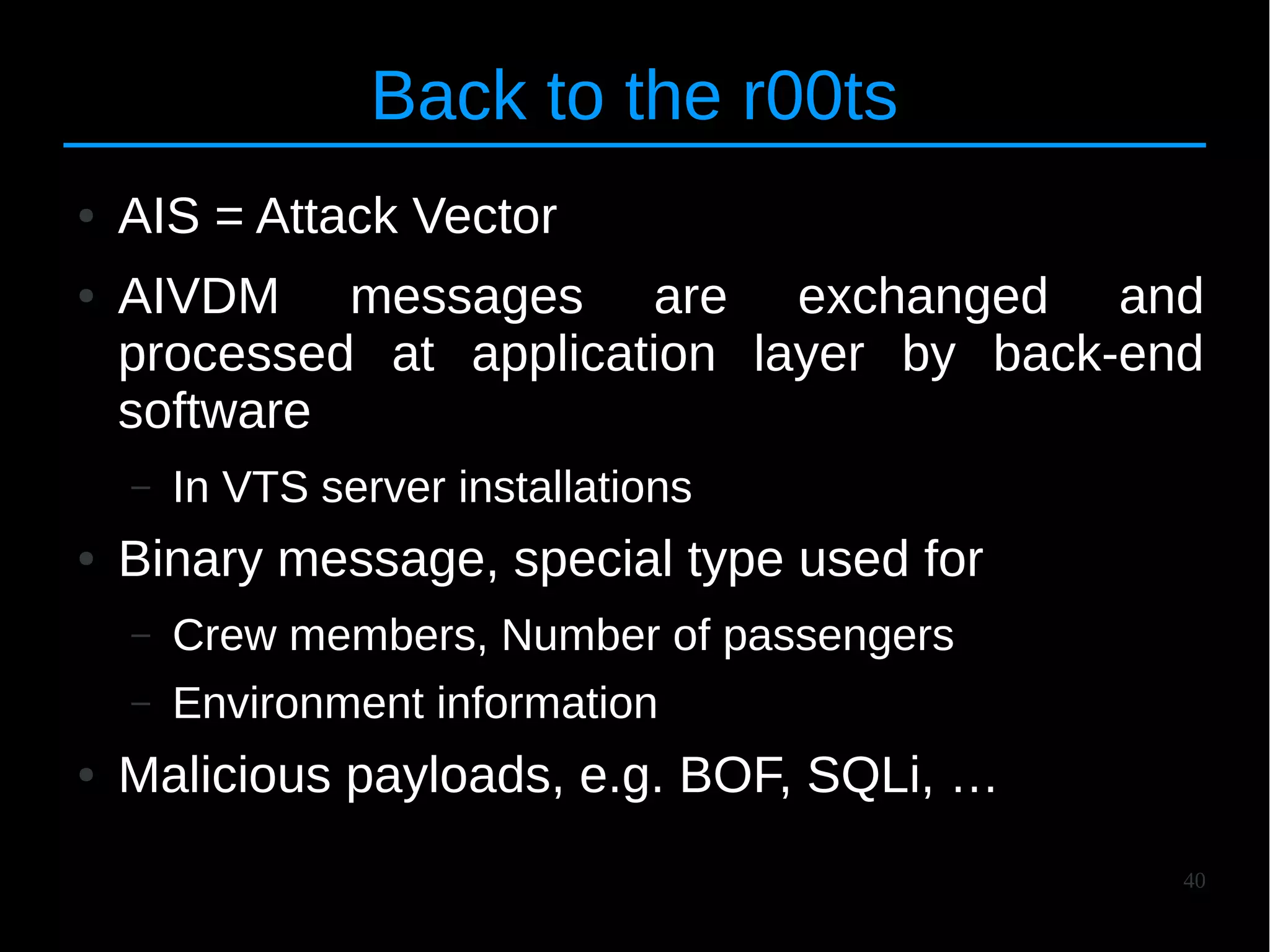 Back to the r00ts

• AIS = Attack Vector
• AIVDM messages are exchanged and processed at application layer by back-end software
– In VTS server installations
• Binary message, special type used for
– Crew members, Number of passengers
– Environment information
• Malicious payloads, e.g. BOF, SQLi, …

40